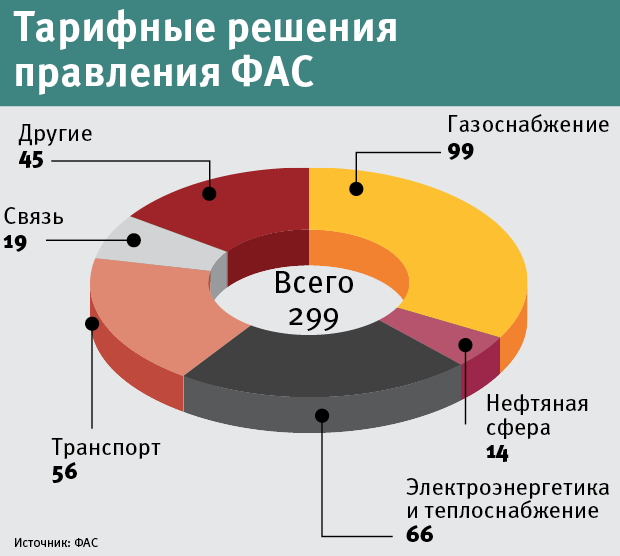 Тарифные решения правления ФАС

Другие
45

Газоснабжение
99

Связь
19

Всего
299

Нефтяная сфера
14

Транспорт
56

Электроэнергетика и теплоснабжение
66

Источник: ФАС